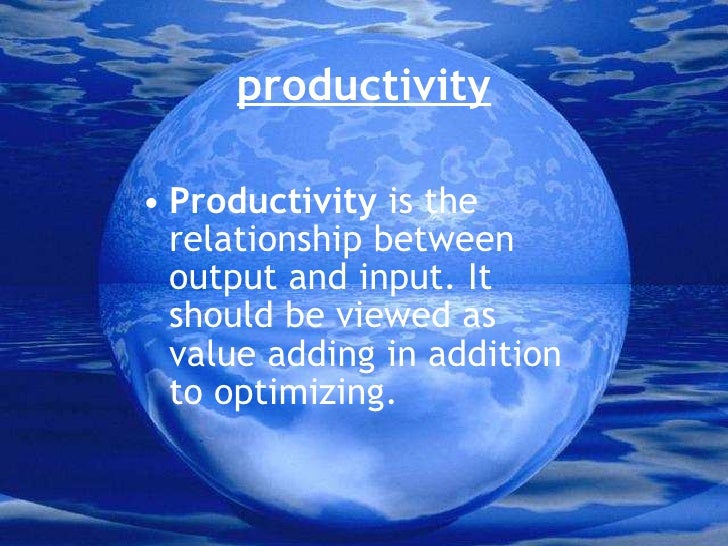 productivity

• Productivity is the relationship between output and input. It should be viewed as value adding in addition to optimizing.